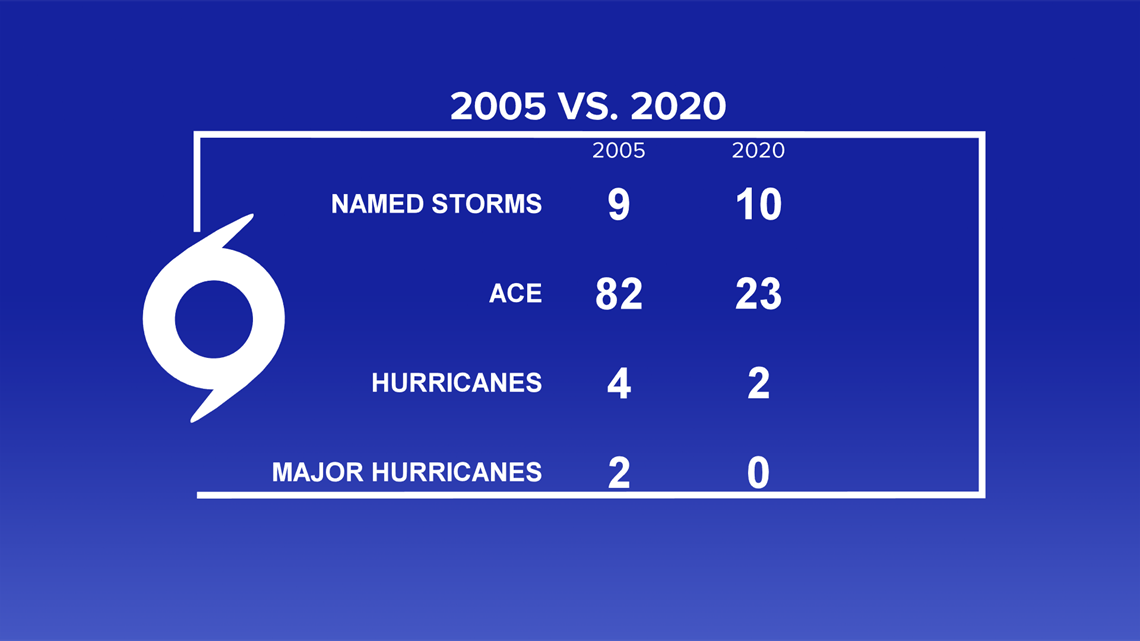 2005 VS. 2020

| | 2005 | 2020 |
|---|---|---|
| NAMED STORMS | 9 | 10 |
| ACE | 82 | 23 |
| HURRICANES | 4 | 2 |
| MAJOR HURRICANES | 2 | 0 |